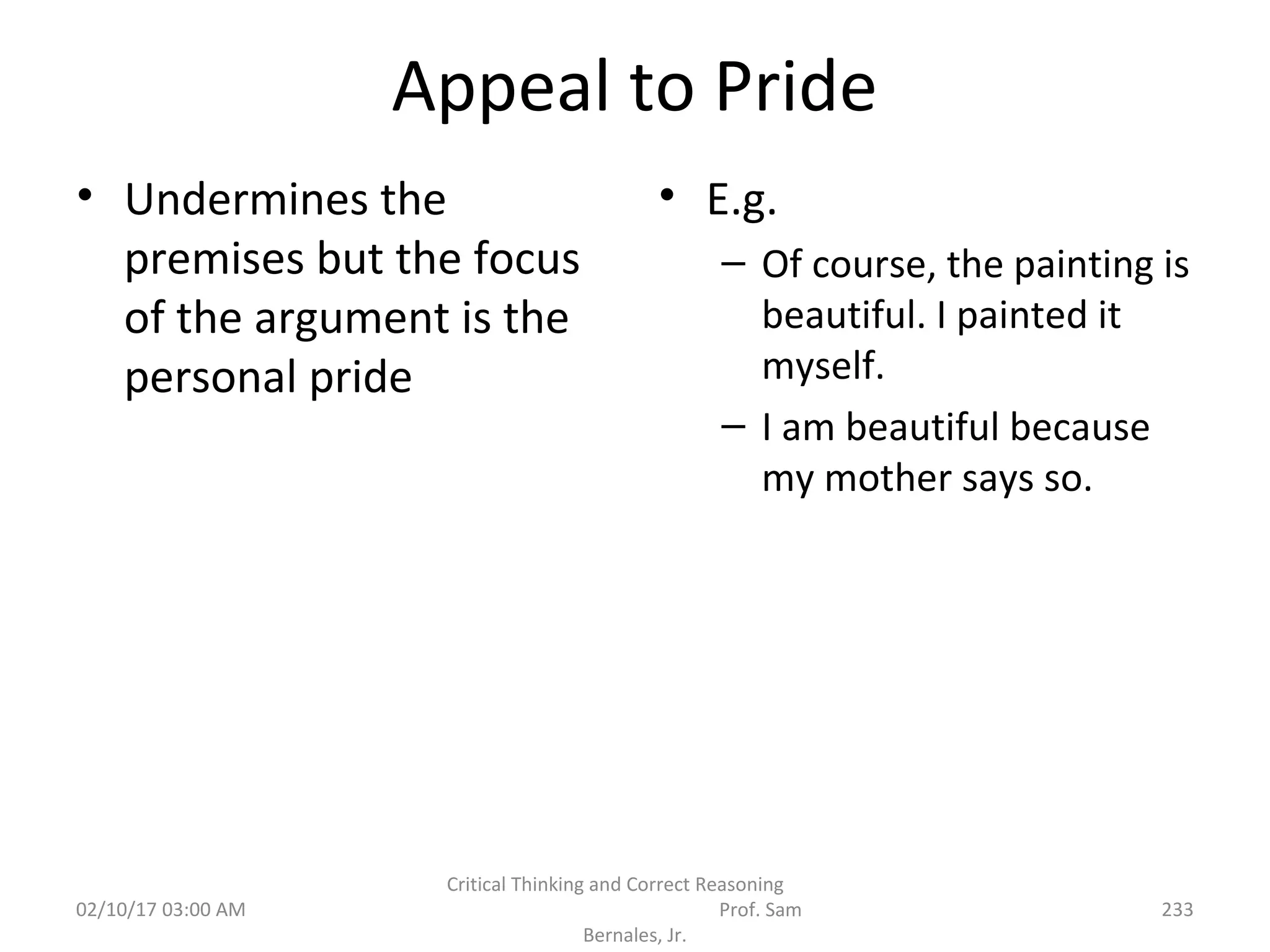 Appeal to Pride

• Undermines the premises but the focus of the argument is the personal pride

• E.g.
– Of course, the painting is beautiful. I painted it myself.
– I am beautiful because my mother says so.

02/10/17 03:00 AM

Critical Thinking and Correct Reasoning Prof. Sam Bernales, Jr.

233